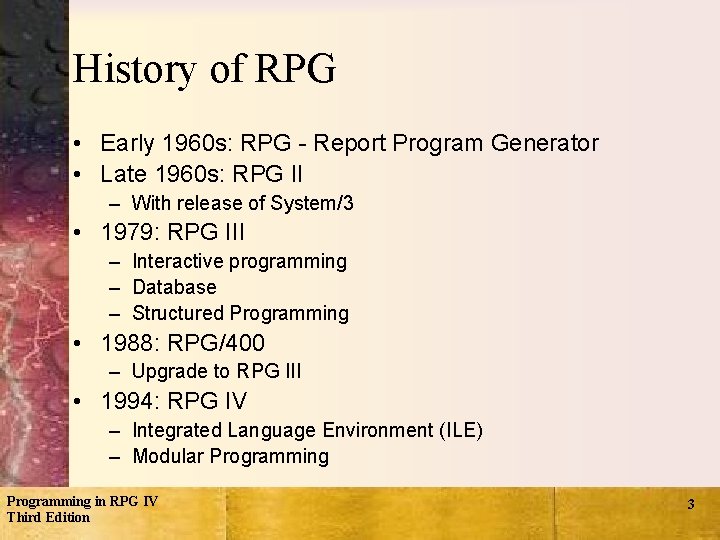 History of RPG

• Early 1960s: RPG - Report Program Generator
• Late 1960s: RPG II
– With release of System/3
• 1979: RPG III
– Interactive programming
– Database
– Structured Programming
• 1988: RPG/400
– Upgrade to RPG III
• 1994: RPG IV
– Integrated Language Environment (ILE)
– Modular Programming

Programming in RPG IV
Third Edition

3